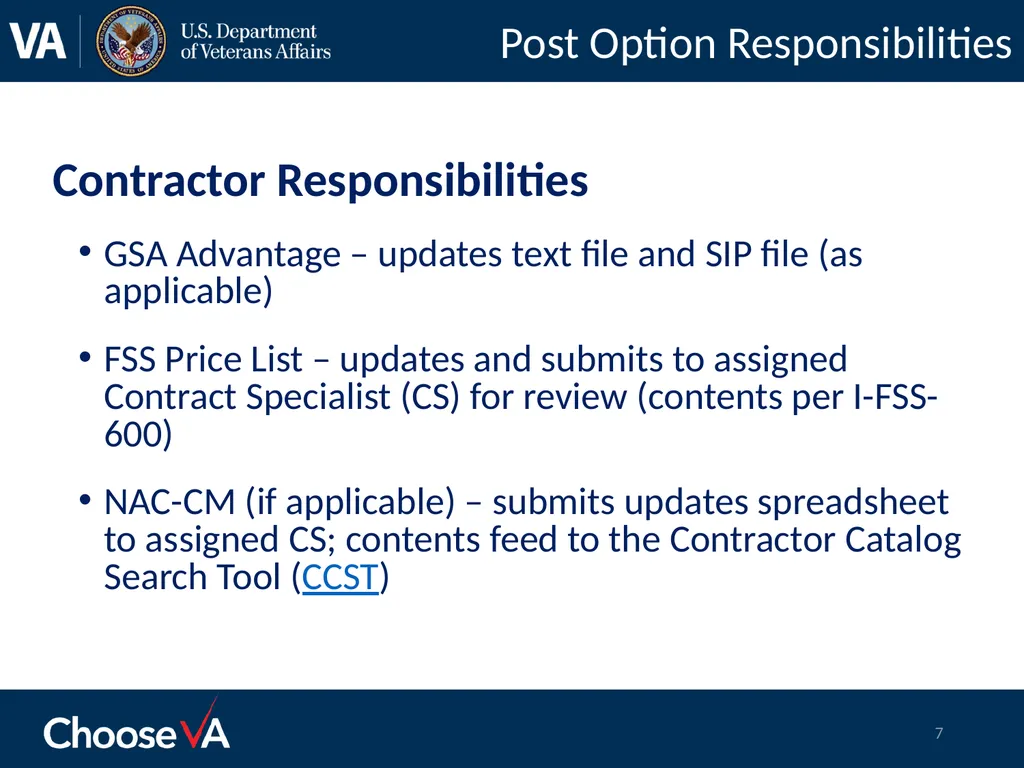 VA U.S. Department of Veterans Affairs

Post Option Responsibilities

Contractor Responsibilities

• GSA Advantage – updates text file and SIP file (as applicable)

• FSS Price List – updates and submits to assigned Contract Specialist (CS) for review (contents per I-FSS-600)

• NAC-CM (if applicable) – submits updates spreadsheet to assigned CS; contents feed to the Contractor Catalog Search Tool (CCST)

ChooseVA

7